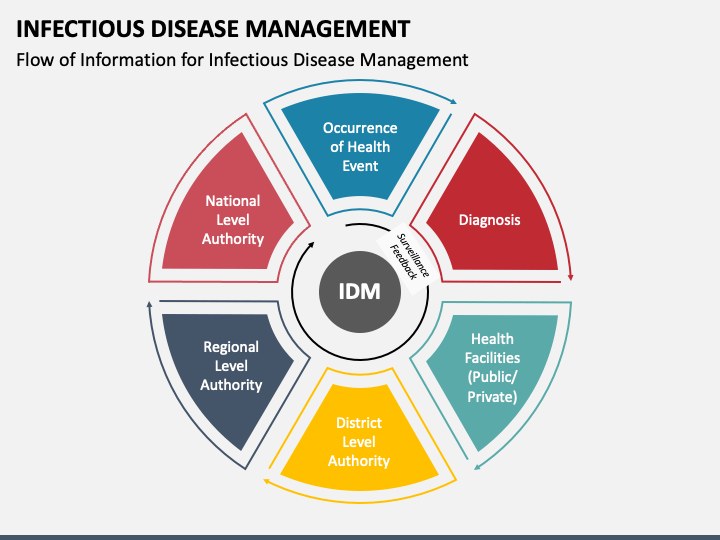 INFECTIOUS DISEASE MANAGEMENT

Flow of Information for Infectious Disease Management

Occurrence of Health Event

Diagnosis

Health Facilities (Public/ Private)

District Level Authority

Regional Level Authority

National Level Authority

Surveillance Feedback

IDM